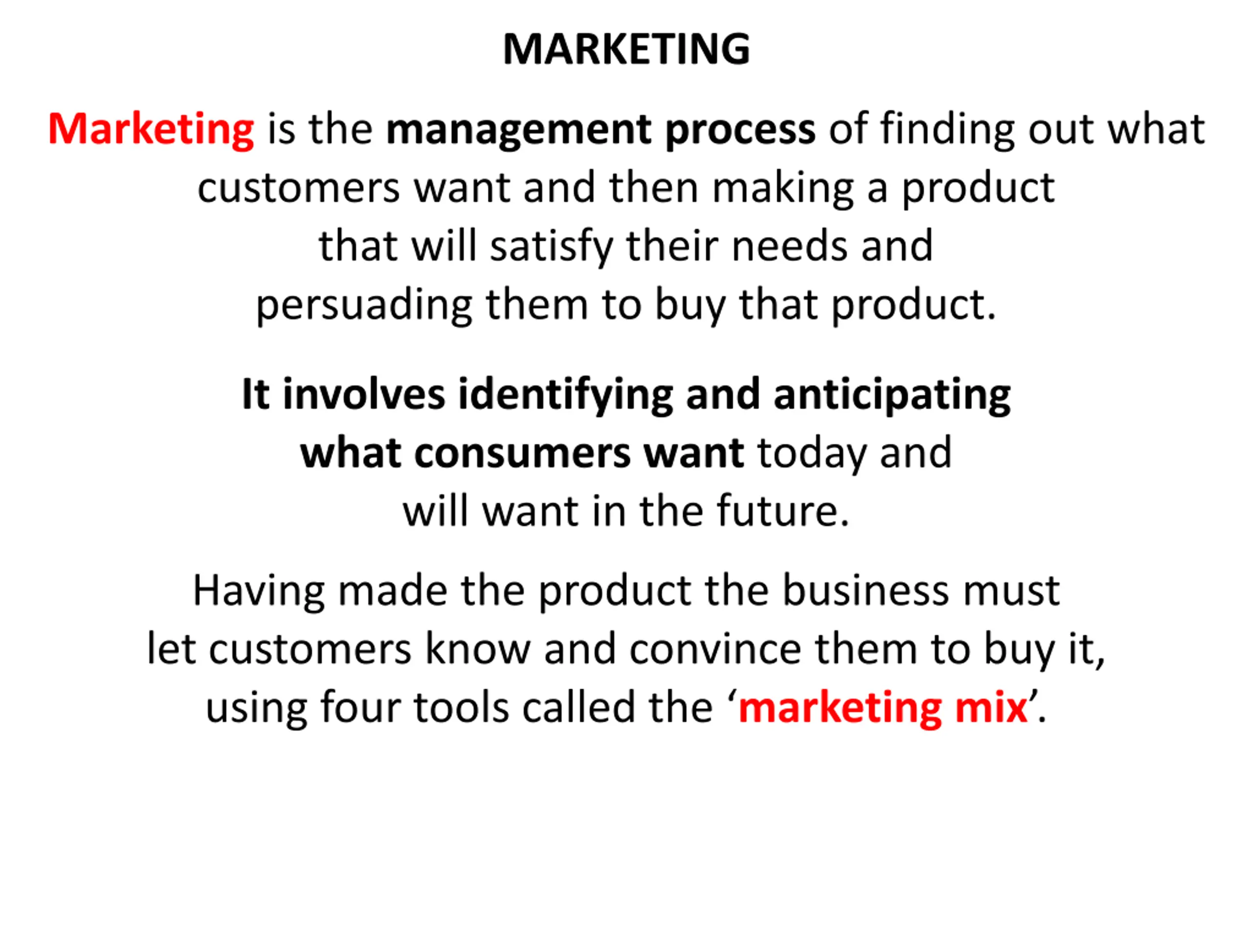 MARKETING

Marketing is the management process of finding out what customers want and then making a product that will satisfy their needs and persuading them to buy that product.

It involves identifying and anticipating what consumers want today and will want in the future.

Having made the product the business must let customers know and convince them to buy it, using four tools called the ‘marketing mix’.